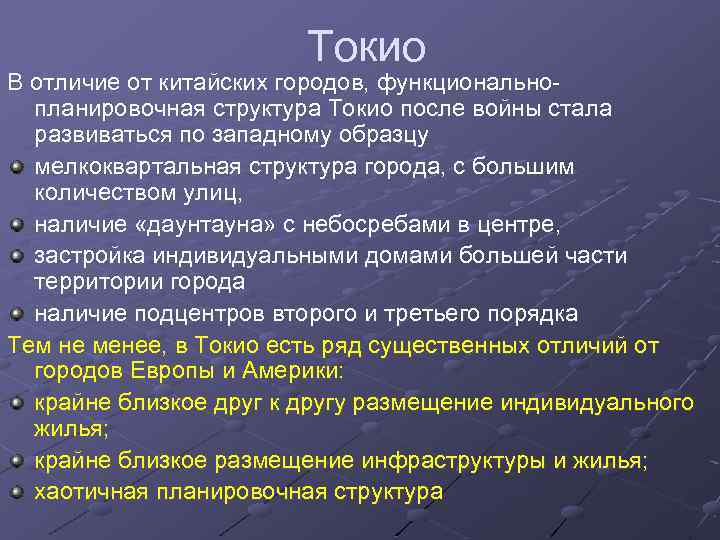 Токио

В отличие от китайских городов, функционально-планировочная структура Токио после войны стала развиваться по западному образцу

мелкоквартальная структура города, с большим количеством улиц,

наличие «даунтауна» с небосребами в центре,

застройка индивидуальными домами большей части территории города

наличие подцентров второго и третьего порядка

Тем не менее, в Токио есть ряд существенных отличий от городов Европы и Америки:

крайне близкое друг к другу размещение индивидуального жилья;

крайне близкое размещение инфраструктуры и жилья;

хаотичная планировочная структура